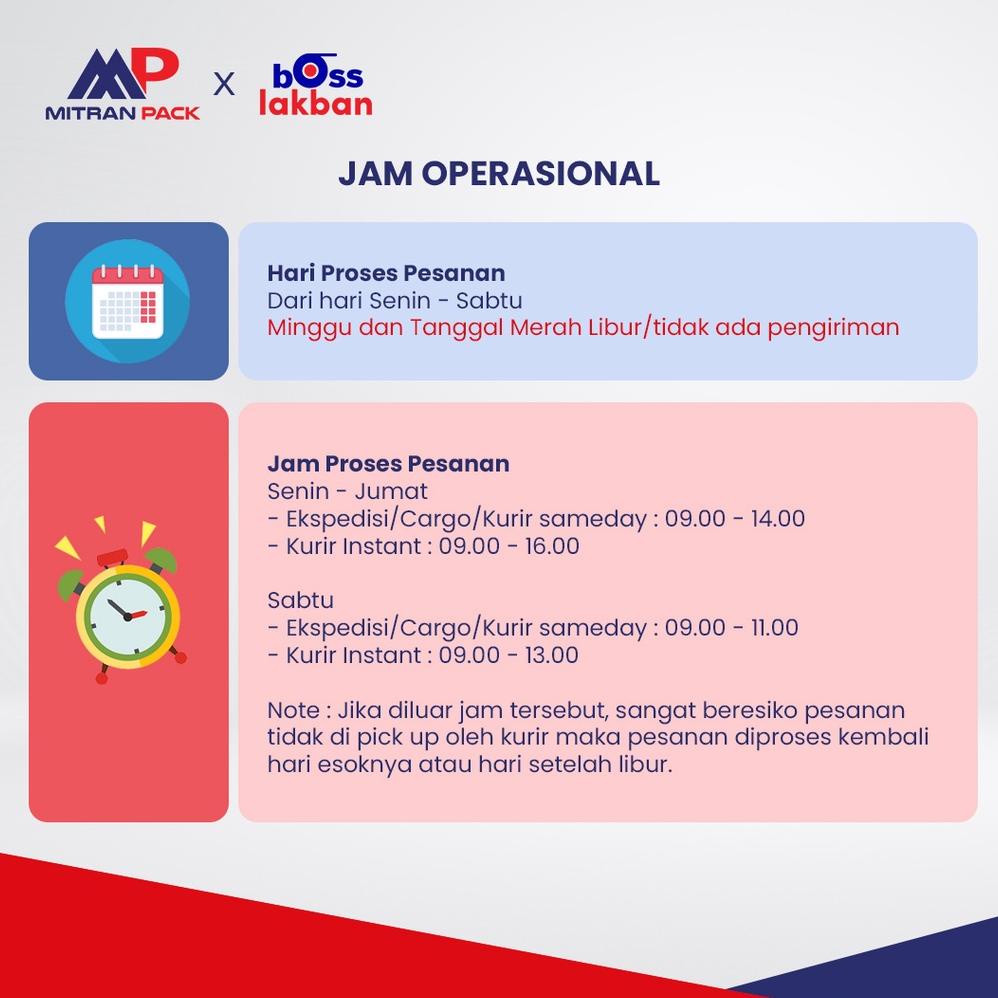 MP
MITRAN PACK
X
bOss
lakban

JAM OPERASIONAL

Hari Proses Pesanan
Dari hari Senin - Sabtu
Minggu dan Tanggal Merah Libur/tidak ada pengiriman

Jam Proses Pesanan
Senin - Jumat
- Ekspedisi/Cargo/Kurir sameday : 09.00 - 14.00
- Kurir Instant : 09.00 - 16.00

Sabtu
- Ekspedisi/Cargo/Kurir sameday : 09.00 - 11.00
- Kurir Instant : 09.00 - 13.00

Note : Jika diluar jam tersebut, sangat beresiko pesanan tidak di pick up oleh kurir maka pesanan diproses kembali hari esoknya atau hari setelah libur.